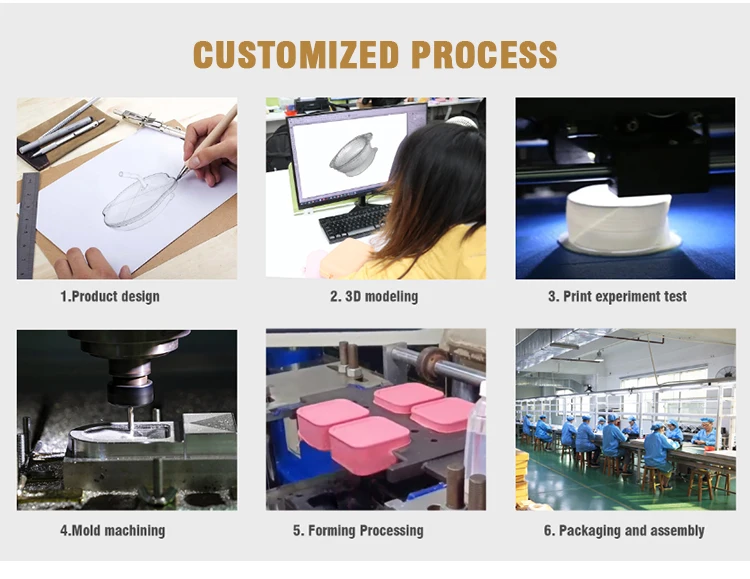 CUSTOMIZED PROCESS

1.Product design

2. 3D modeling

3. Print experiment test

4.Mold machining

5. Forming Processing

6. Packaging and assembly